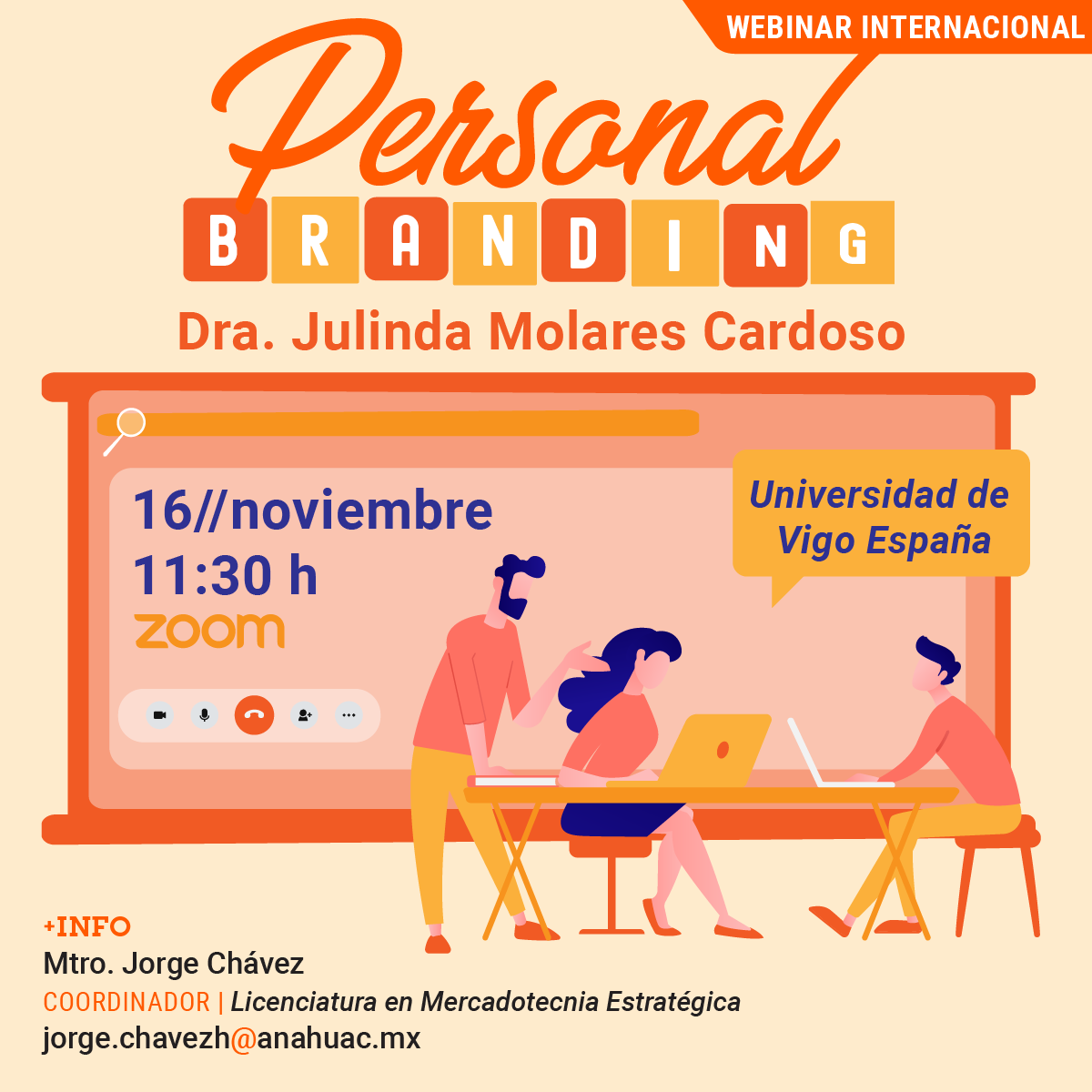 WEBINAR INTERNACIONAL

Personal
BRANDING

Dra. Julinda Molares Cardoso

16//noviembre
11:30 h
zoom

Universidad de Vigo España

+INFO
Mtro. Jorge Chávez
COORDINADOR | Licenciatura en Mercadotecnia Estratégica
jorge.chavezh@anahuac.mx